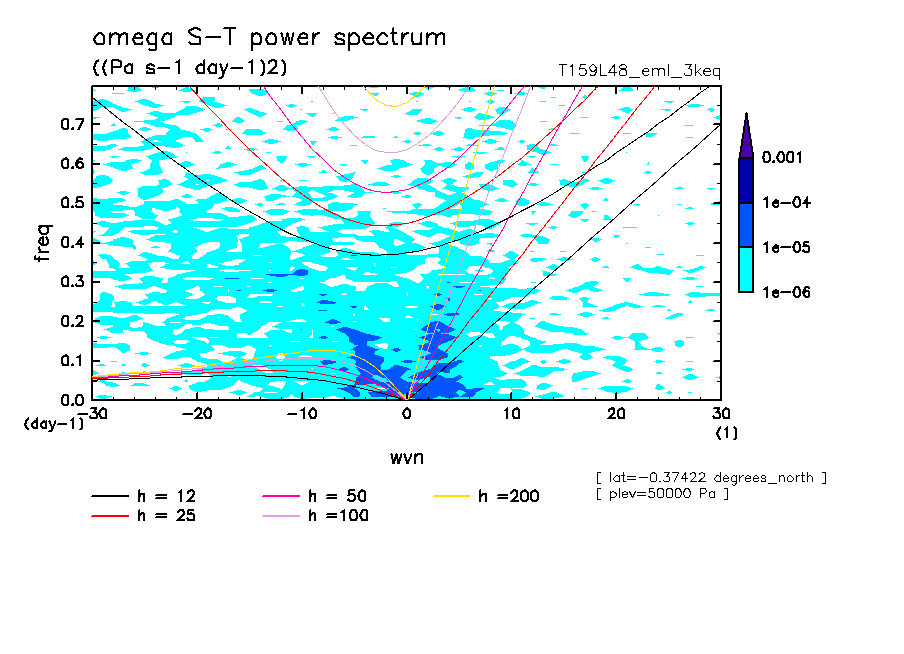 omega S-T power spectrum

((Pa s-1 day-1)2)

T159L48_eml_3keq

freq

0.7
0.6
0.5
0.4
0.3
0.2
0.1
0.0

(day-1)

-30
-20
-10
0
10
20
30

(1)

wvn

0.001
1e-04
1e-05
1e-06

[ lat=-0.37422 degrees_north ]
[ plev=50000 Pa ]

h = 12
h = 25
h = 50
h =100
h =200